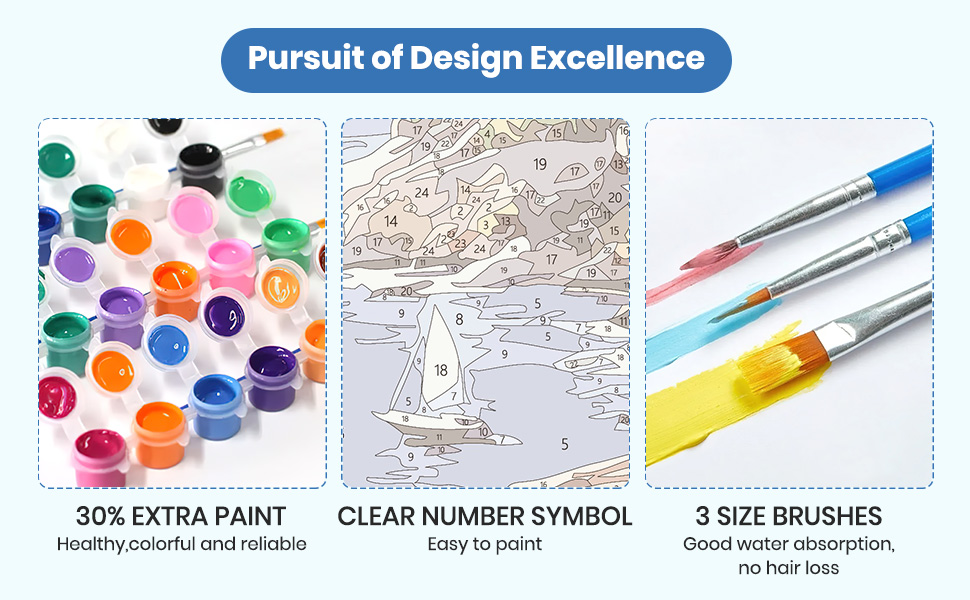 Pursuit of Design Excellence

30% EXTRA PAINT
Healthy,colorful and reliable

CLEAR NUMBER SYMBOL
Easy to paint

3 SIZE BRUSHES
Good water absorption, no hair loss